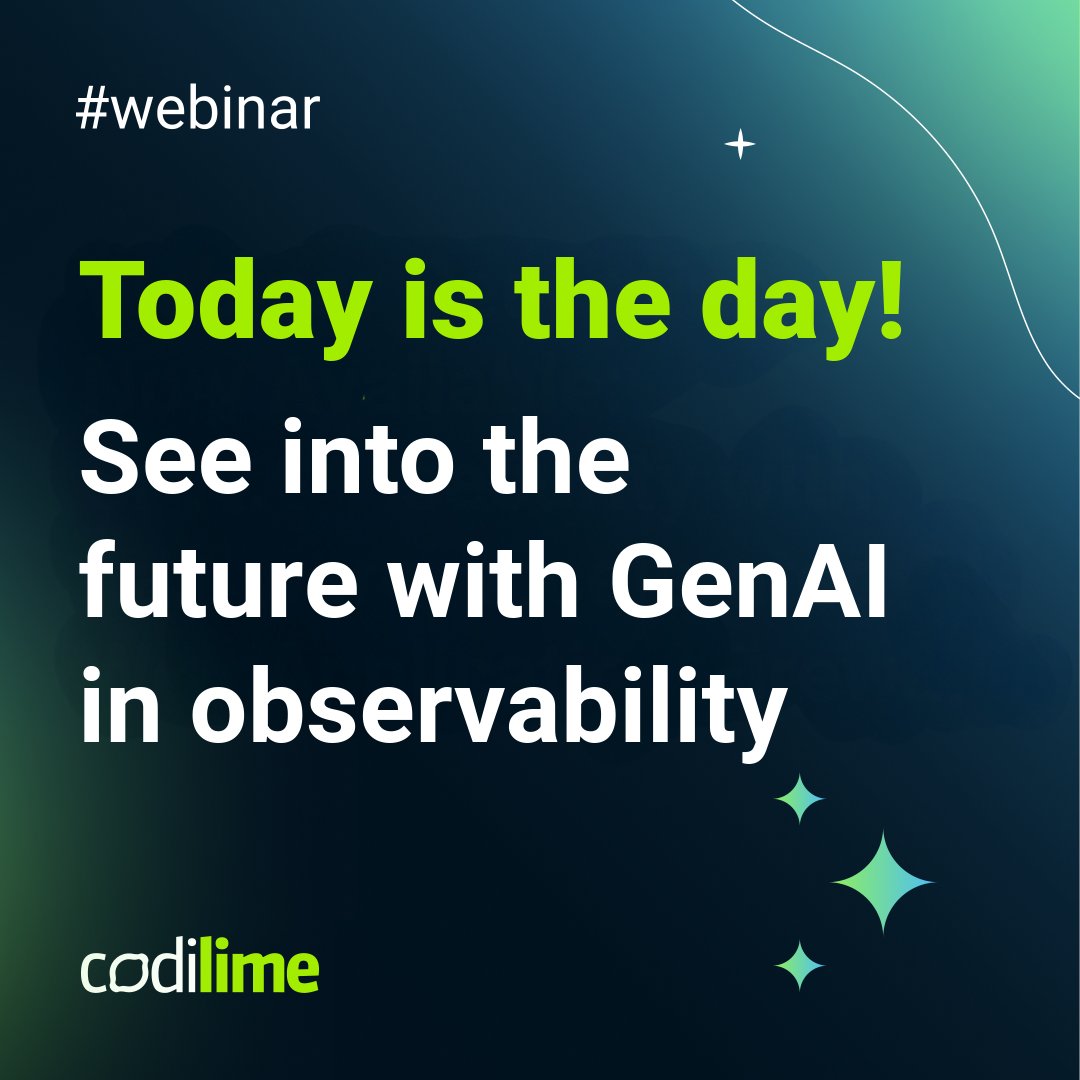 #webinar

Today is the day!

See into the future with GenAI in observability

codilime